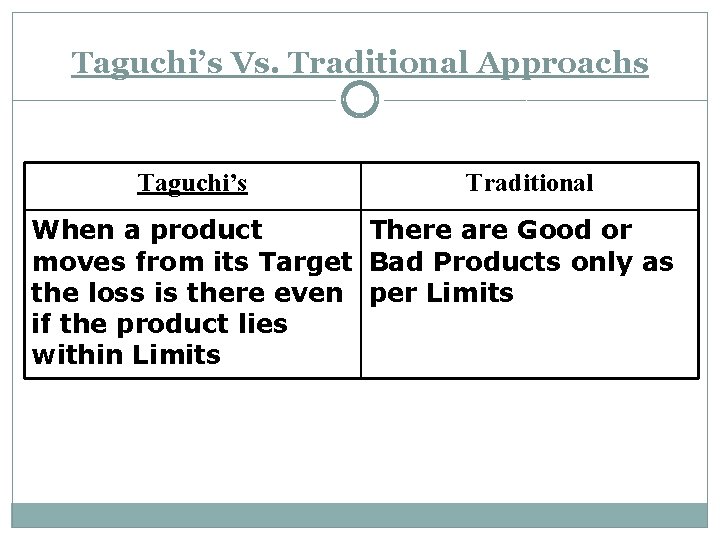 Taguchi's Vs. Traditional Approachs

| Taguchi's | Traditional |
|---|---|
| When a product moves from its Target the loss is there even if the product lies within Limits | There are Good or Bad Products only as per Limits |